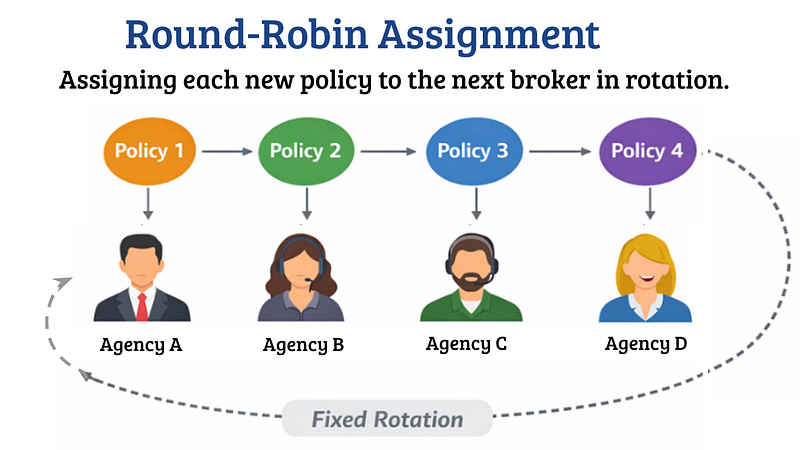 Round-Robin Assignment

Assigning each new policy to the next broker in rotation.

Policy 1

Policy 2

Policy 3

Policy 4

Agency A

Agency B

Agency C

Agency D

Fixed Rotation